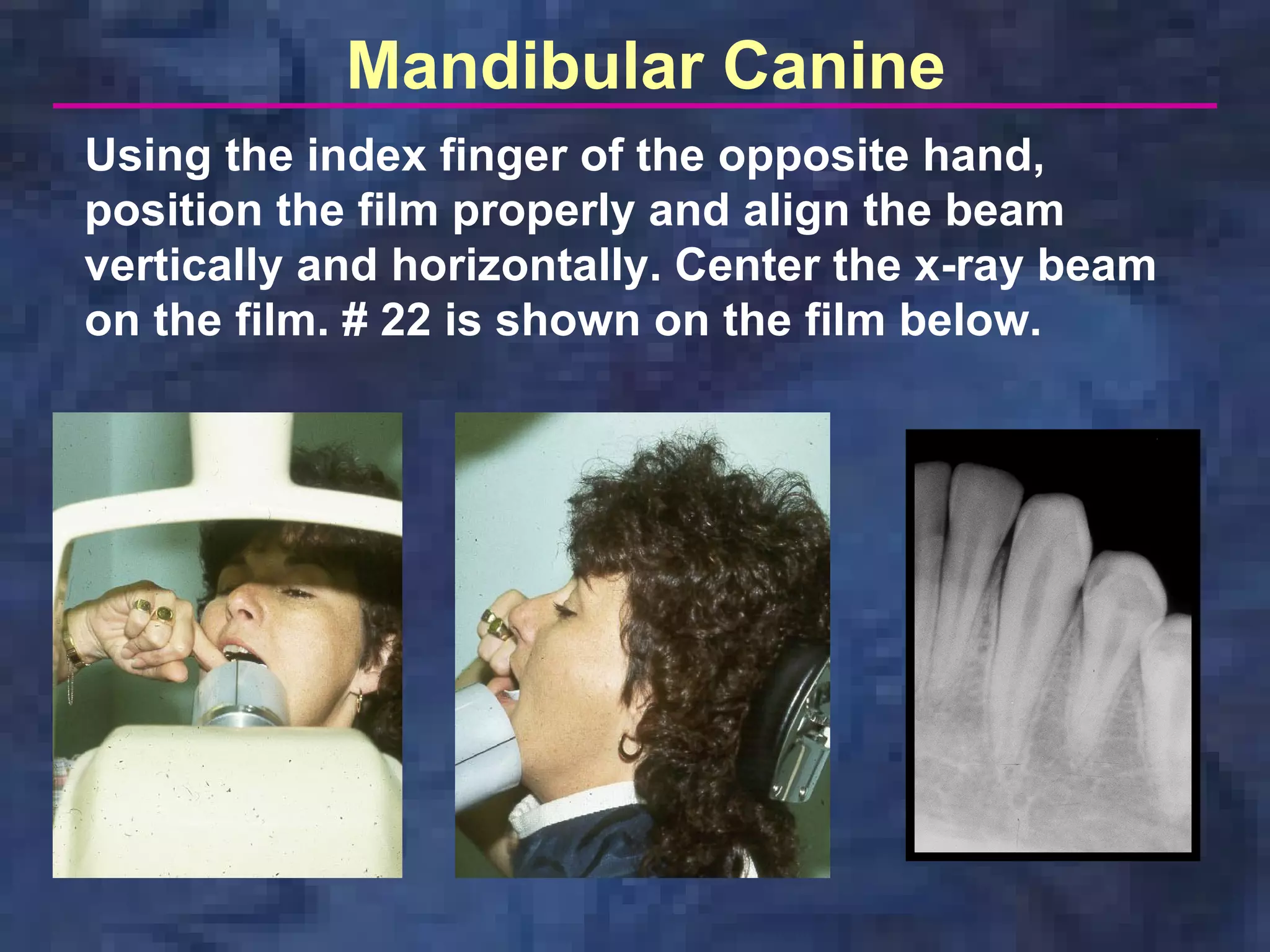 Mandibular Canine

Using the index finger of the opposite hand, position the film properly and align the beam vertically and horizontally. Center the x-ray beam on the film. # 22 is shown on the film below.